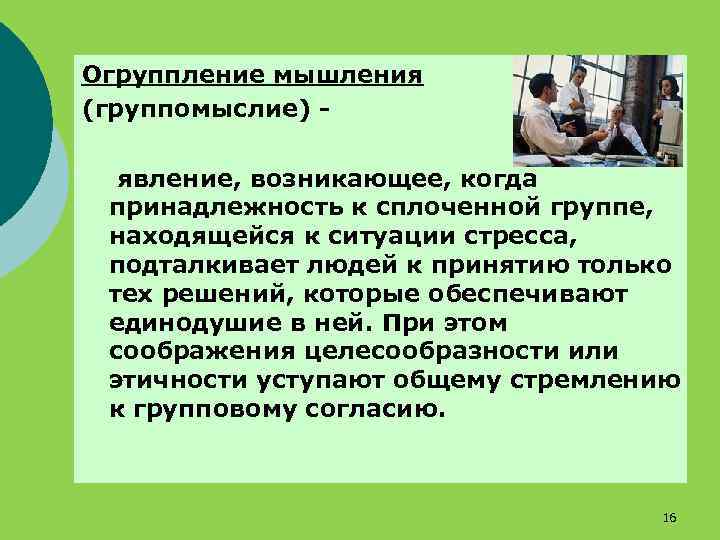 Огруппление мышления (группомыслие) -

явление, возникающее, когда принадлежность к сплоченной группе, находящейся к ситуации стресса, подталкивает людей к принятию только тех решений, которые обеспечивают единодушие в ней. При этом соображения целесообразности или этичности уступают общему стремлению к групповому согласию.

16